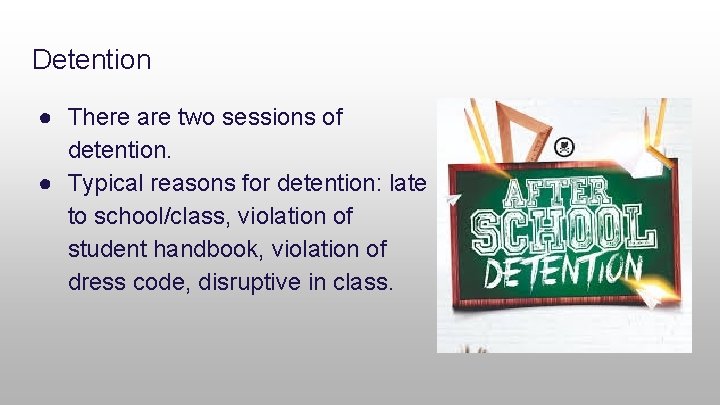 Detention

● There are two sessions of detention.
● Typical reasons for detention: late to school/class, violation of student handbook, violation of dress code, disruptive in class.

AFTER SCHOOL DETENTION